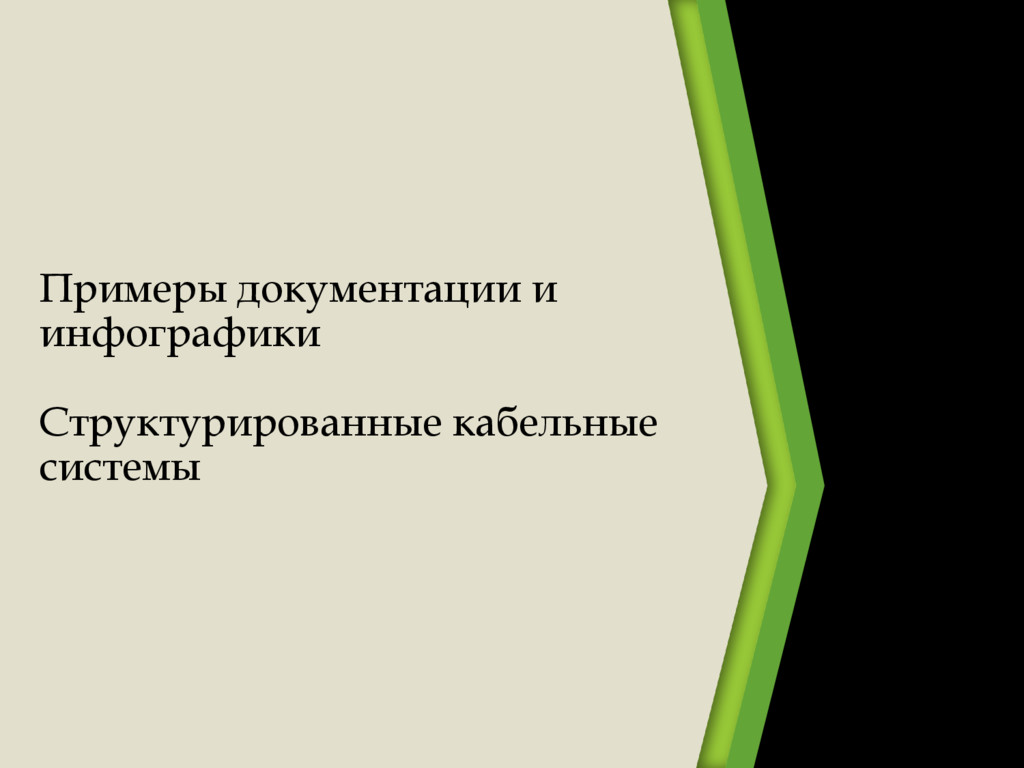 Примеры документации и инфографики

Структурированные кабельные системы